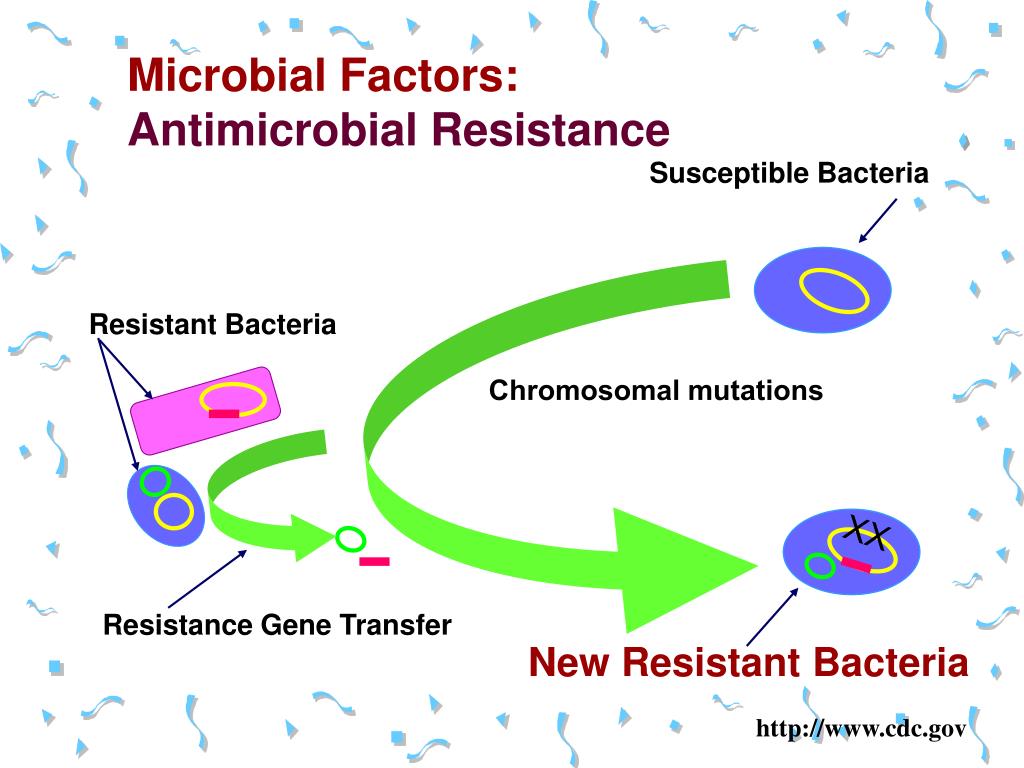 Microbial Factors:
Antimicrobial Resistance

Susceptible Bacteria

Resistant Bacteria

Chromosomal mutations

XX

Resistance Gene Transfer

New Resistant Bacteria

http://www.cdc.gov